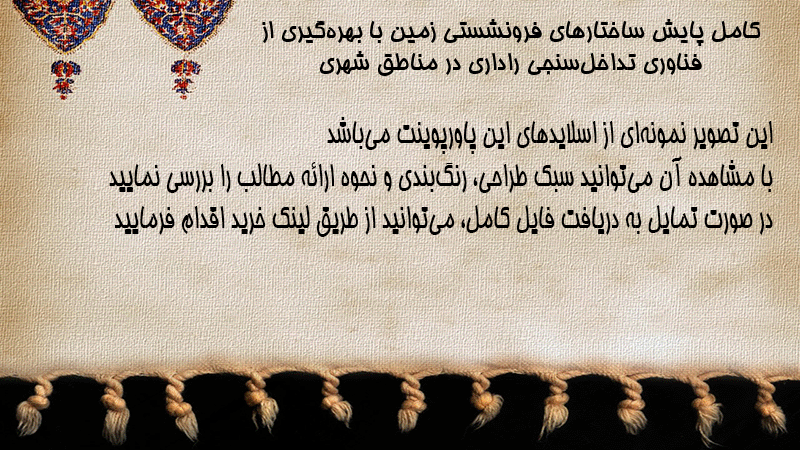 کامل پایش ساختارهای فرونشستی زمین با بهره‌گیری از فناوری تداخل‌سنجی راداری در مناطق شهری

این تصویر نمونه‌ای از اسلایدهای این پاورپوینت می‌باشد
با مشاهده آن می‌توانید سبک طراحی، رنگ‌بندی و نحوه ارائه مطالب را بررسی نمایید
در صورت تمایل به دریافت فایل کامل، می‌توانید از طریق لینک خرید اقدام فرمایید